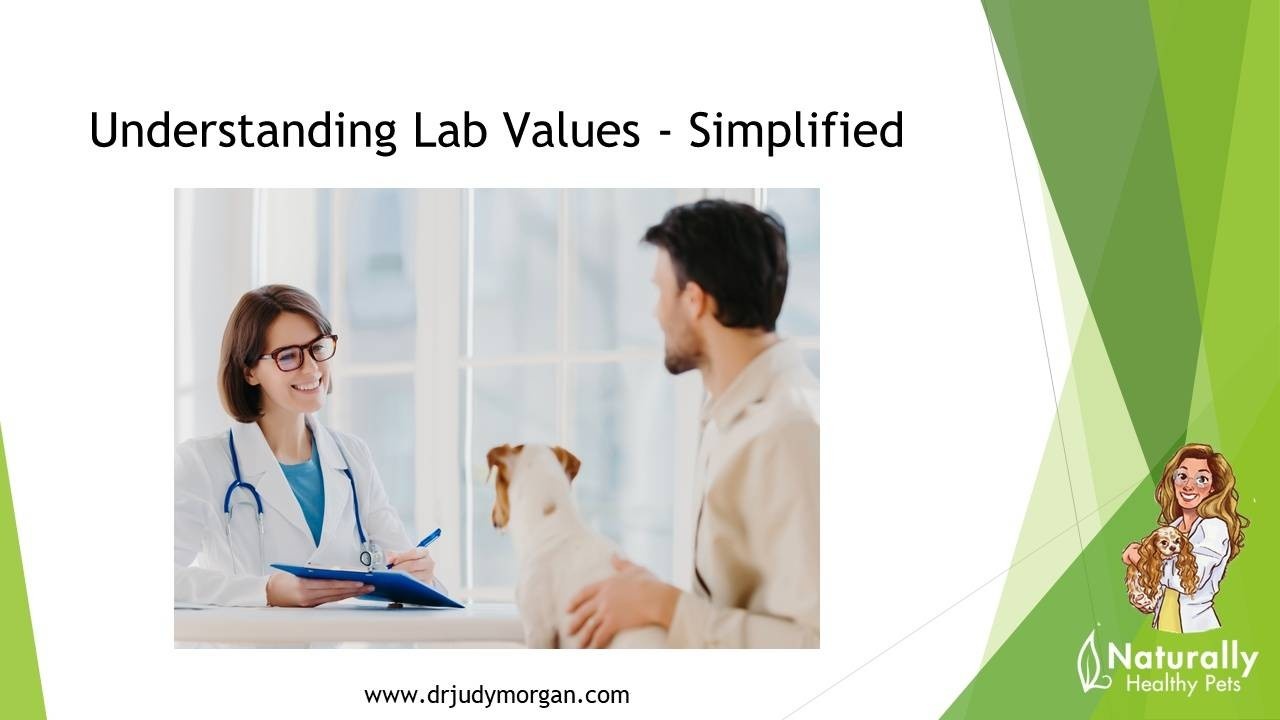 Understanding Lab Values - Simplified

www.drjudymorgan.com

Naturally
Healthy Pets